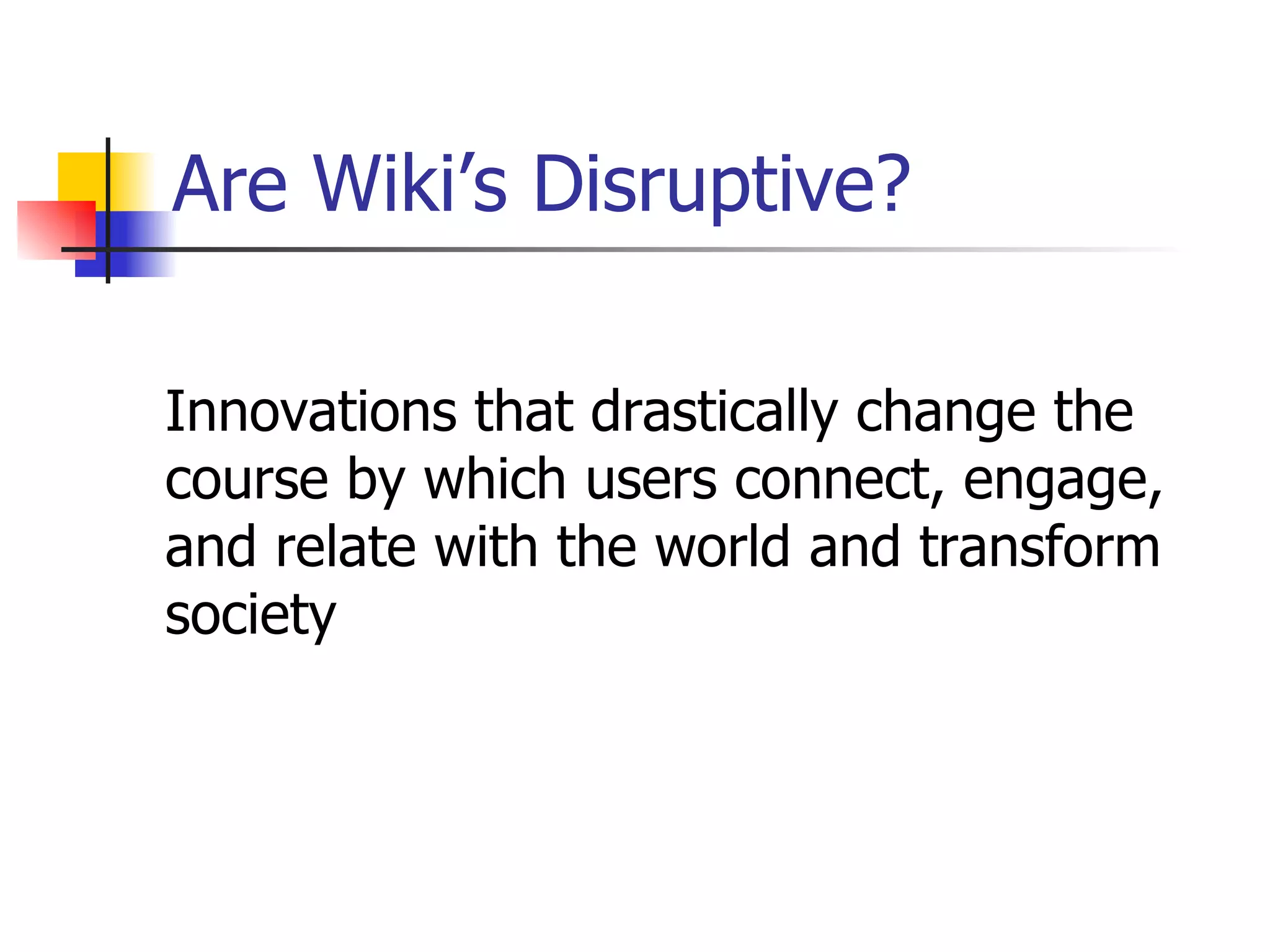 Are Wiki’s Disruptive?

Innovations that drastically change the course by which users connect, engage, and relate with the world and transform society